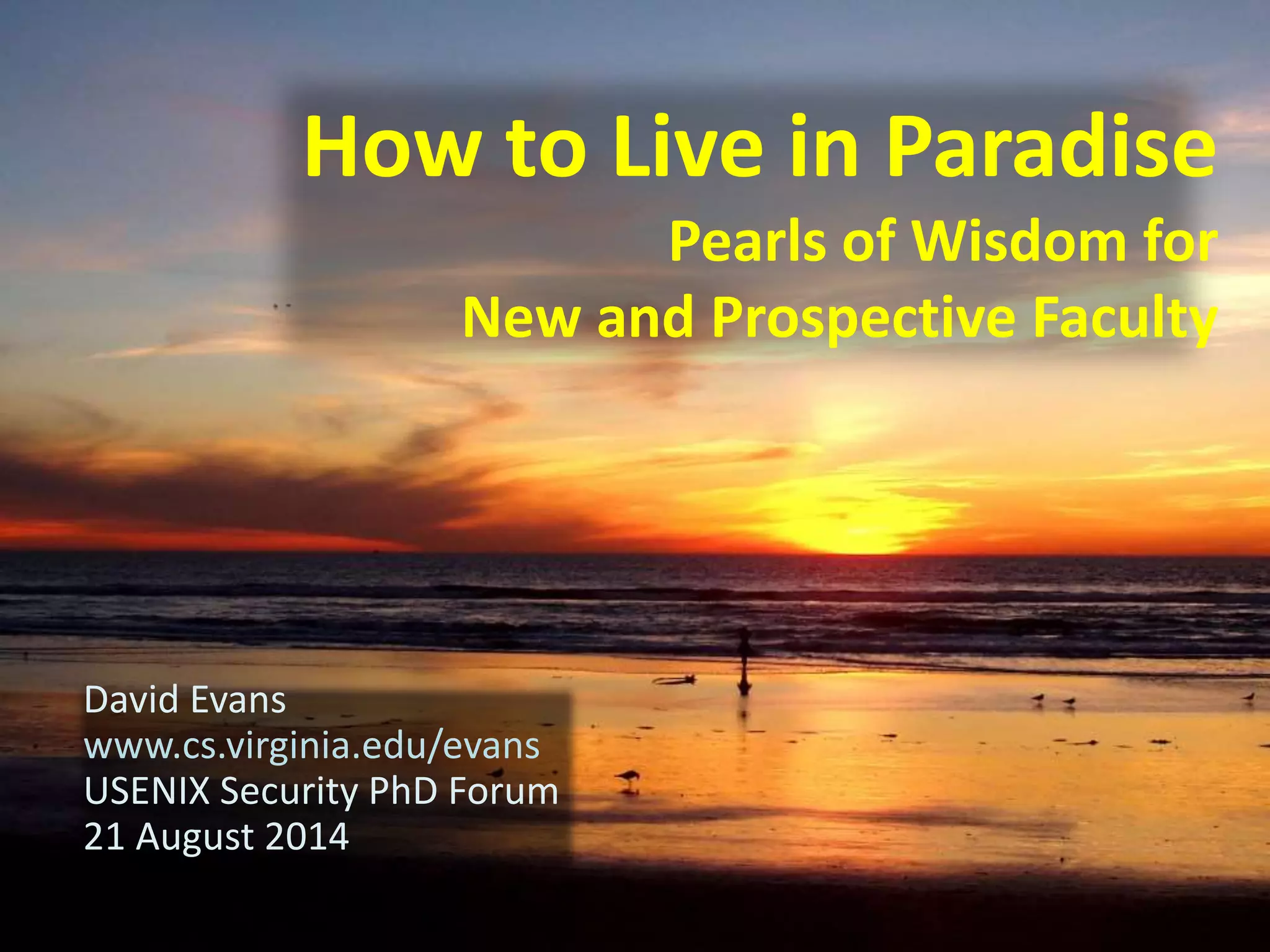 How to Live in Paradise

Pearls of Wisdom for New and Prospective Faculty

David Evans
www.cs.virginia.edu/evans
USENIX Security PhD Forum
21 August 2014